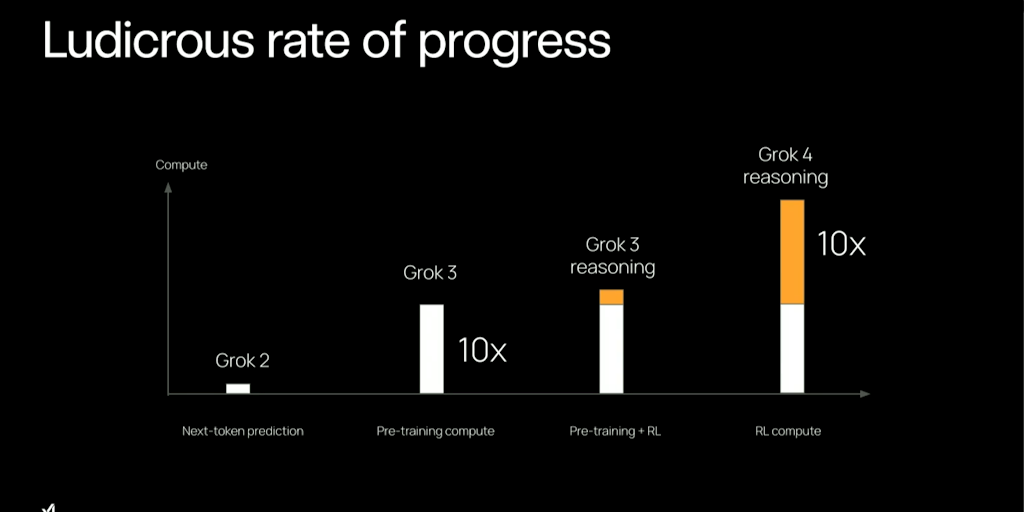 Ludicrous rate of progress

Compute

Grok 2

Grok 3

10x

Grok 3 reasoning

Grok 4 reasoning

10x

Next-token prediction

Pre-training compute

Pre-training + RL

RL compute